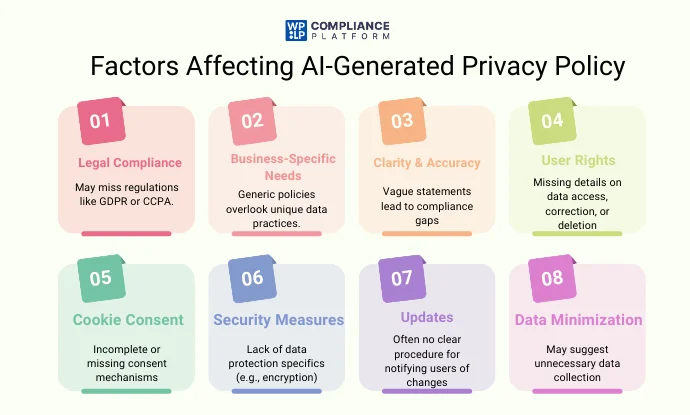 WP LP COMPLIANCE PLATFORM

Factors Affecting AI-Generated Privacy Policy

01
Legal Compliance
May miss regulations like GDPR or CCPA.

02
Business-Specific Needs
Generic policies overlook unique data practices.

03
Clarity & Accuracy
Vague statements lead to compliance gaps

04
User Rights
Missing details on data access, correction, or deletion

05
Cookie Consent
Incomplete or missing consent mechanisms

06
Security Measures
Lack of data protection specifics (e.g., encryption)

07
Updates
Often no clear procedure for notifying users of changes

08
Data Minimization
May suggest unnecessary data collection